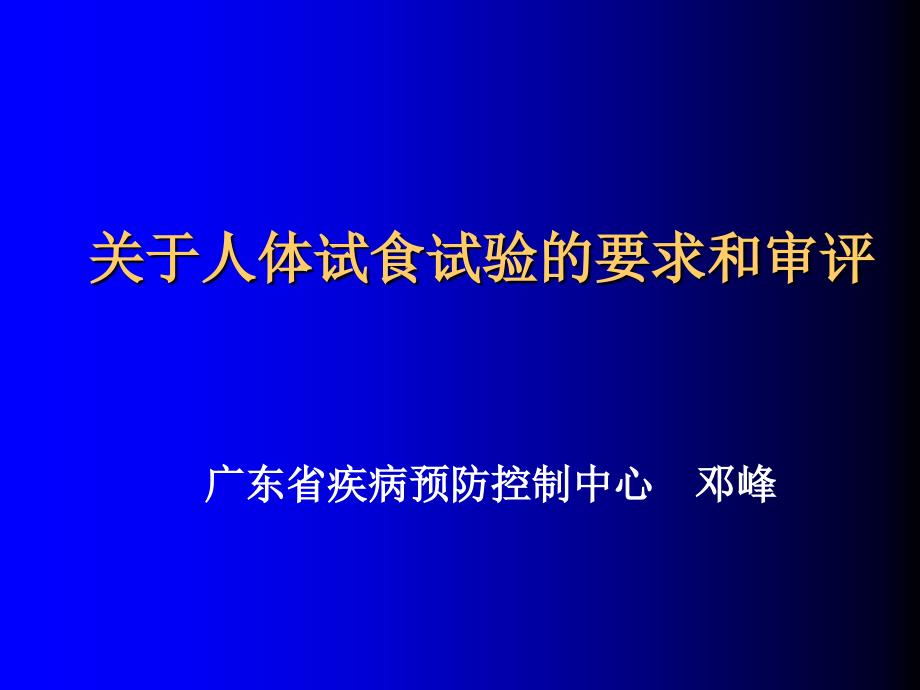 关于人体试食试验的要求和审评

广东省疾病预防控制中心　邓峰